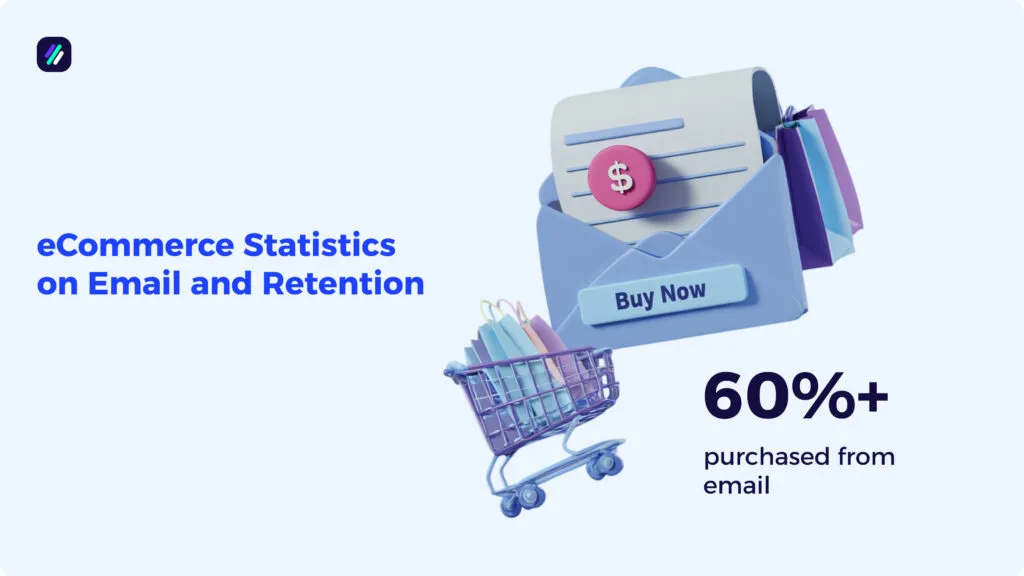 eCommerce Statistics on Email and Retention

$

Buy Now

60%+

purchased from email